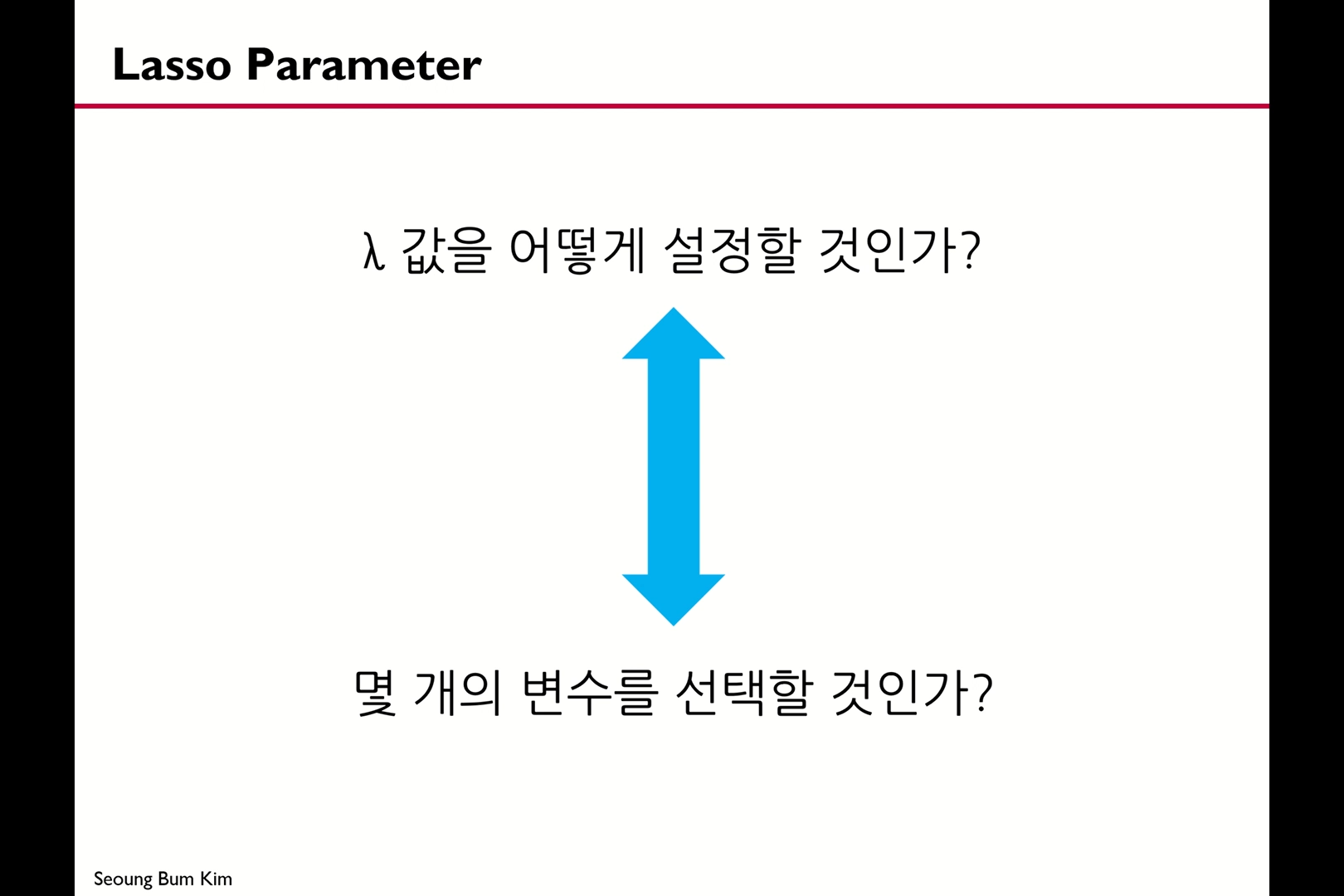 Lasso Parameter

$\lambda$ 값을 어떻게 설정할 것인가?

몇 개의 변수를 선택할 것인가?

Seoung Bum Kim